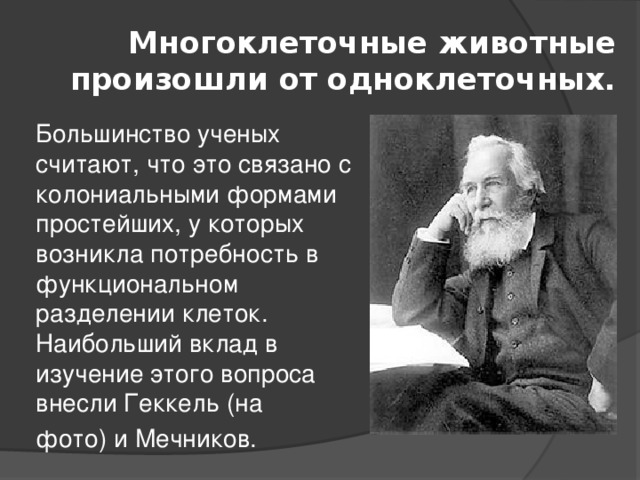 Многоклеточные животные произошли от одноклеточных.

Большинство ученых считают, что это связано с колониальными формами простейших, у которых возникла потребность в функциональном разделении клеток. Наибольший вклад в изучение этого вопроса внесли Геккель (на фото) и Мечников.